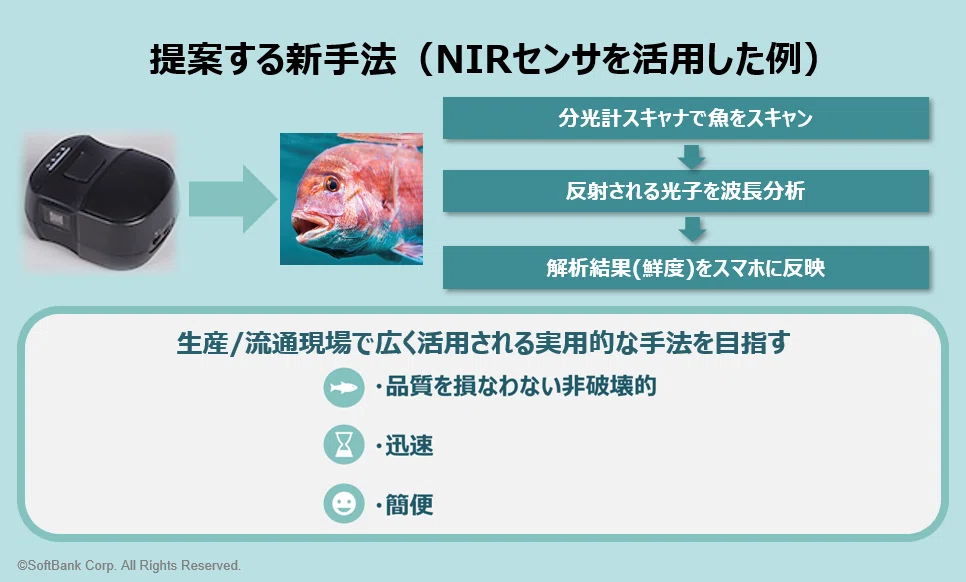 提案する新手法（NIRセンサを活用した例）

分光計スキャナで魚をスキャン

反射される光子を波長分析

解析結果(鮮度)をスマホに反映

生産/流通現場で広く活用される実用的な手法を目指す

・品質を損なわない非破壊的

・迅速

・簡便

©SoftBank Corp. All Rights Reserved.